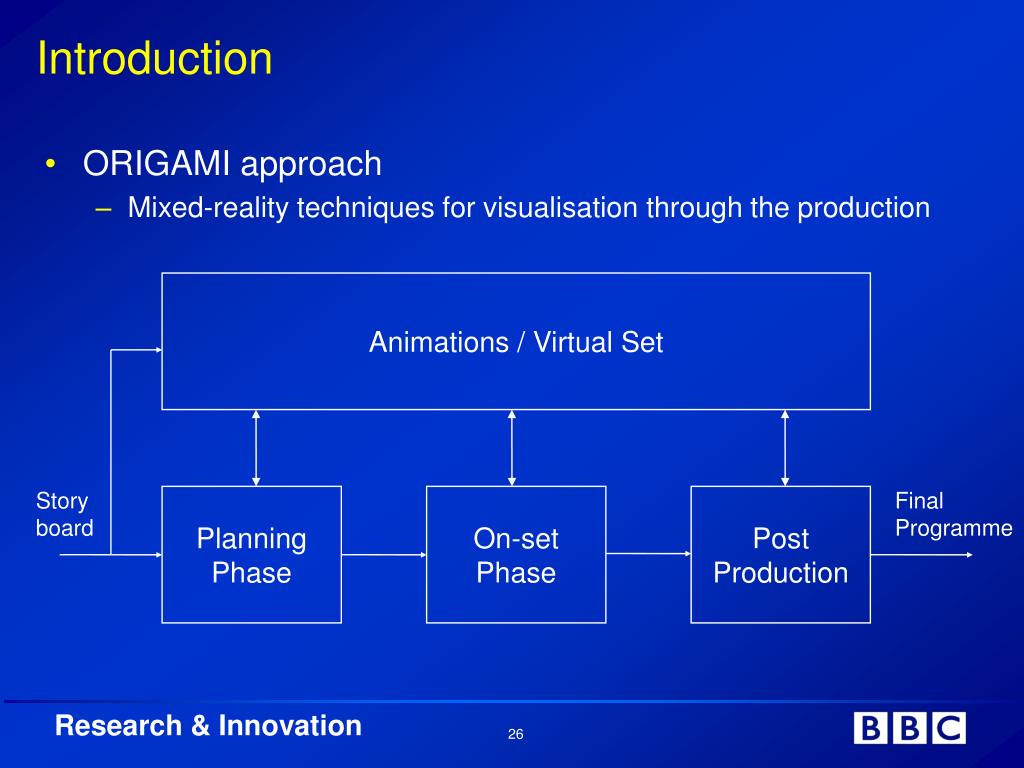 Introduction

• ORIGAMI approach
– Mixed-reality techniques for visualisation through the production

Animations / Virtual Set

Story board

Planning Phase

On-set Phase

Post Production

Final Programme

Research & Innovation

26

BBC